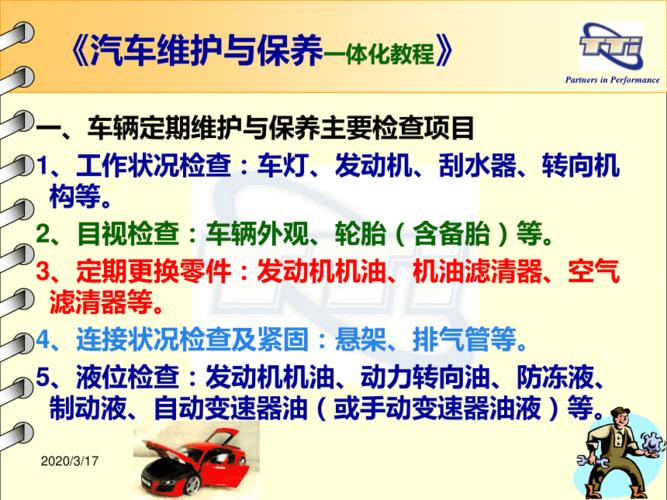 《汽车维护与保养一体化教程》

TTi
Partners in Performance

一、车辆定期维护与保养主要检查项目

1、工作状况检查：车灯、发动机、刮水器、转向机构等。

2、目视检查：车辆外观、轮胎（含备胎）等。

3、定期更换零件：发动机机油、机油滤清器、空气滤清器等。

4、连接状况检查及紧固：悬架、排气管等。

5、液位检查：发动机机油、动力转向油、防冻液、制动液、自动变速器油（或手动变速器油液）等。

2020/3/17